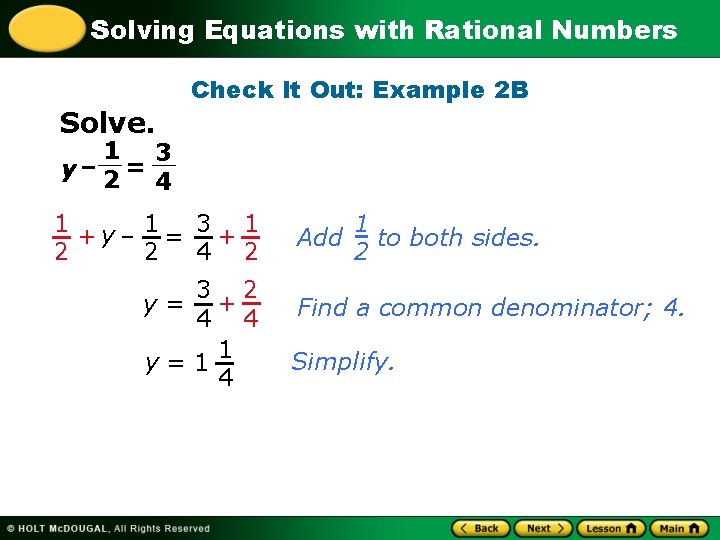 Solving Equations with Rational Numbers

Check It Out: Example 2B

Solve.

$y - \frac{1}{2} = \frac{3}{4}$

$\frac{1}{2} + y - \frac{1}{2} = \frac{3}{4} + \frac{1}{2}$ Add $\frac{1}{2}$ to both sides.

$y = \frac{3}{4} + \frac{2}{4}$ Find a common denominator; 4.

$y = 1\frac{1}{4}$ Simplify.

© HOLT McDOUGAL, All Rights Reserved

Back Next Lesson Main